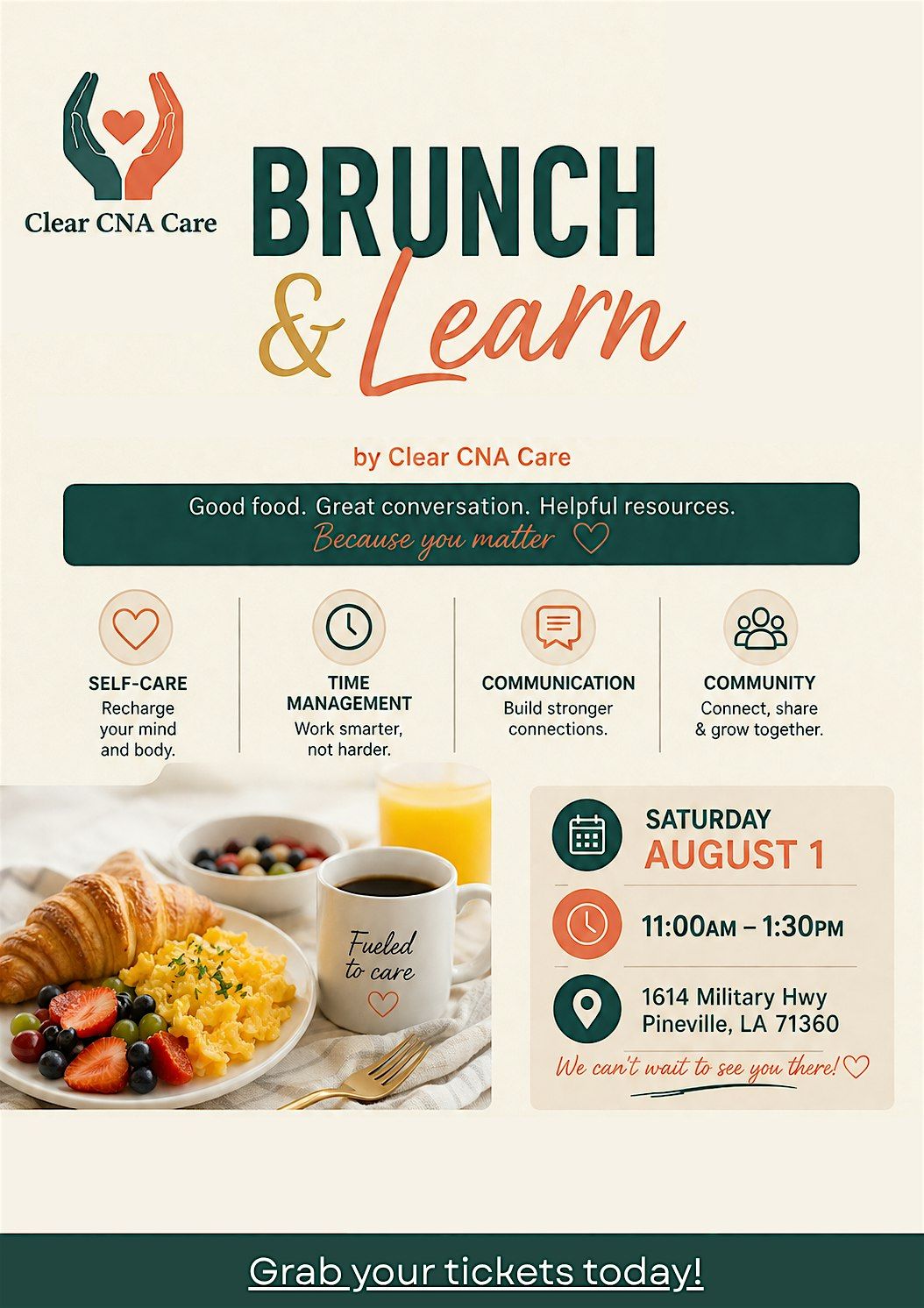 Clear CNA Care

BRUNCH & Learn

by Clear CNA Care

Good food. Great conversation. Helpful resources.
Because you matter

SELF-CARE
Recharge your mind and body.

TIME MANAGEMENT
Work smarter, not harder.

COMMUNICATION
Build stronger connections.

COMMUNITY
Connect, share & grow together.

Fueled to care

SATURDAY
AUGUST 1

11:00AM – 1:30PM

1614 Military Hwy
Pineville, LA 71360

We can't wait to see you there!

Grab your tickets today!